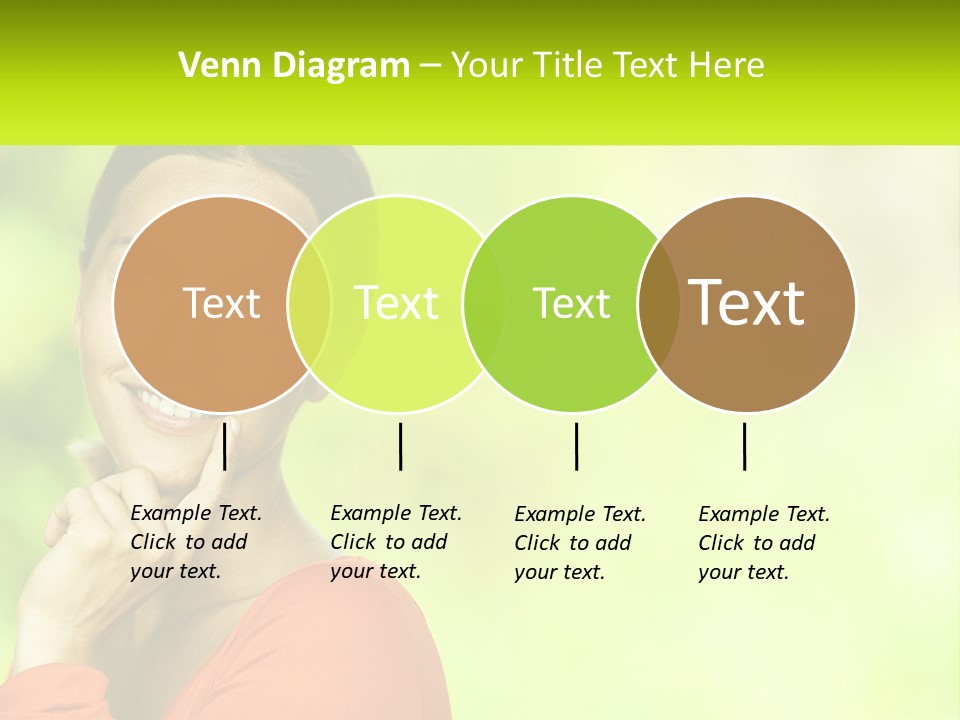 Venn Diagram – Your Title Text Here

Text

Text

Text

Text

Example Text. Click to add your text.

Example Text. Click to add your text.

Example Text. Click to add your text.

Example Text. Click to add your text.